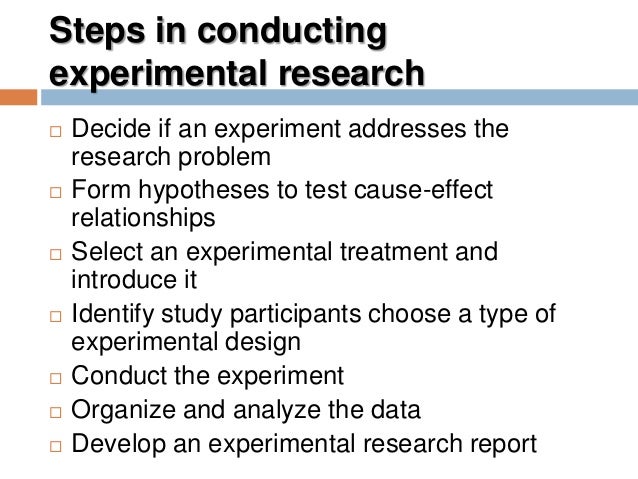 Steps in conducting experimental research

□ Decide if an experiment addresses the research problem
□ Form hypotheses to test cause-effect relationships
□ Select an experimental treatment and introduce it
□ Identify study participants choose a type of experimental design
□ Conduct the experiment
□ Organize and analyze the data
□ Develop an experimental research report